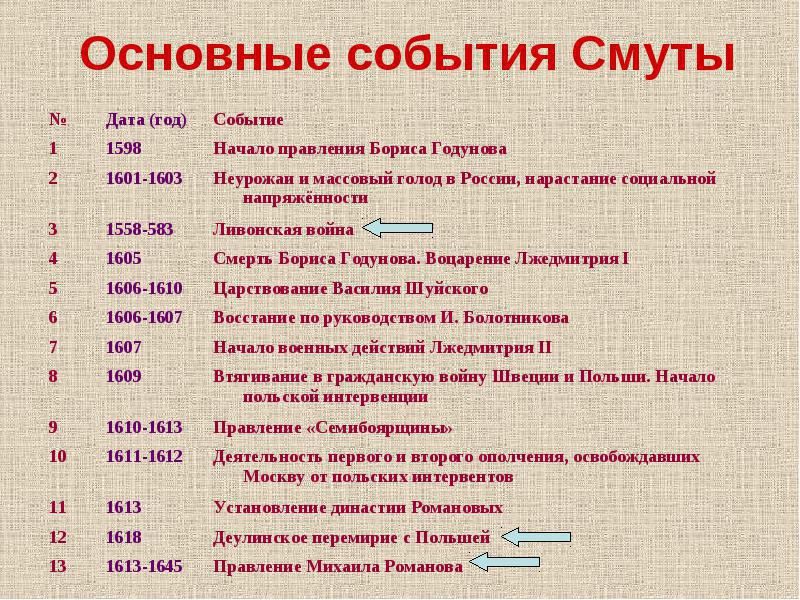 Основные события Смуты

| № | Дата (год) | Событие |
|---|---|---|
| 1 | 1598 | Начало правления Бориса Годунова |
| 2 | 1601-1603 | Неурожаи и массовый голод в России, нарастание социальной напряжённости |
| 3 | 1558-583 | Ливонская война |
| 4 | 1605 | Смерть Бориса Годунова. Воцарение Лжедмитрия I |
| 5 | 1606-1610 | Царствование Василия Шуйского |
| 6 | 1606-1607 | Восстание по руководством И. Болотникова |
| 7 | 1607 | Начало военных действий Лжедмитрия II |
| 8 | 1609 | Втягивание в гражданскую войну Швеции и Польши. Начало польской интервенции |
| 9 | 1610-1613 | Правление «Семибоярщины» |
| 10 | 1611-1612 | Деятельность первого и второго ополчения, освобождавших Москву от польских интервентов |
| 11 | 1613 | Установление династии Романовых |
| 12 | 1618 | Деулинское перемирие с Польшей |
| 13 | 1613-1645 | Правление Михаила Романова |